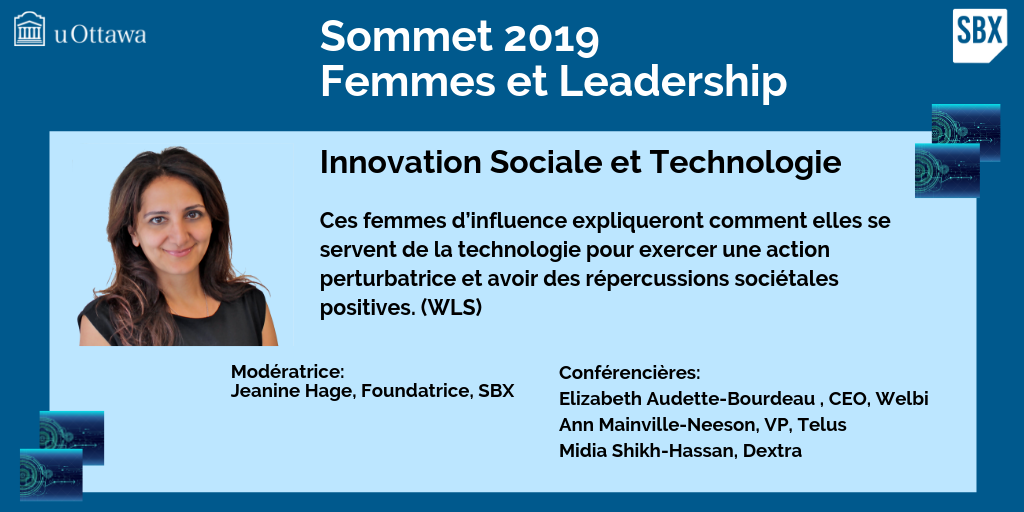 uOttawa

Sommet 2019
Femmes et Leadership

SBX

Innovation Sociale et Technologie

Ces femmes d'influence expliqueront comment elles se servent de la technologie pour exercer une action perturbatrice et avoir des répercussions sociétales positives. (WLS)

Modératrice:
Jeanine Hage, Foundatrice, SBX

Conférencières:
Elizabeth Audette-Bourdeau , CEO, Welbi
Ann Mainville-Neeson, VP, Telus
Midia Shikh-Hassan, Dextra